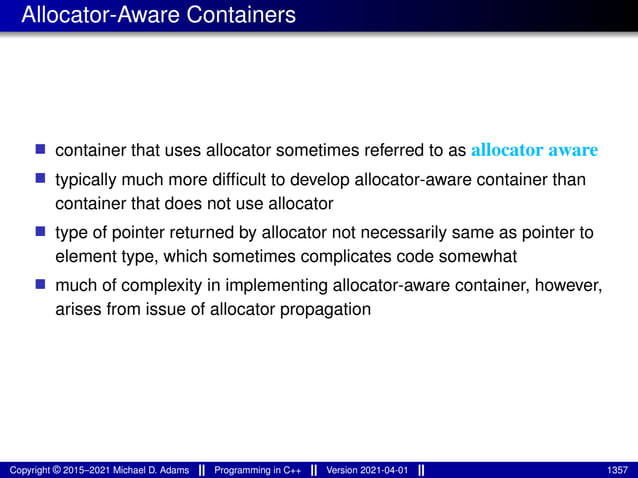 Allocator-Aware Containers

- container that uses allocator sometimes referred to as allocator aware
- typically much more difficult to develop allocator-aware container than container that does not use allocator
- type of pointer returned by allocator not necessarily same as pointer to element type, which sometimes complicates code somewhat
- much of complexity in implementing allocator-aware container, however, arises from issue of allocator propagation

Copyright © 2015–2021 Michael D. Adams || Programming in C++ || Version 2021-04-01 || 1357